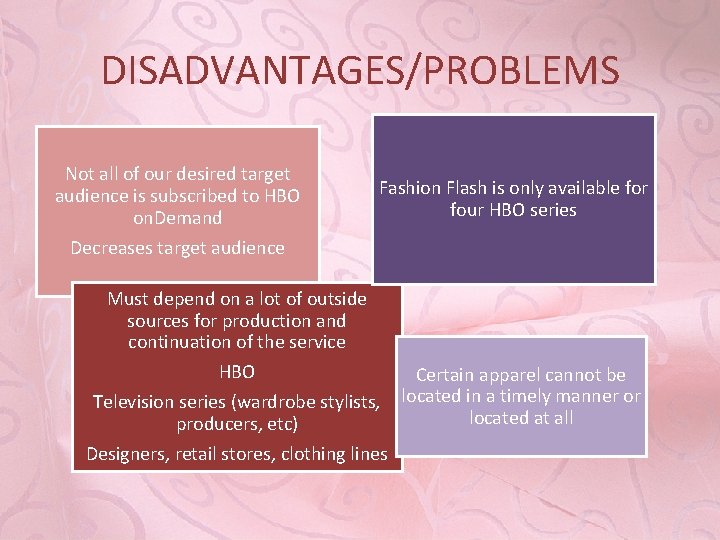 DISADVANTAGES/PROBLEMS

Not all of our desired target audience is subscribed to HBO onDemand

Decreases target audience

Fashion Flash is only available for four HBO series

Must depend on a lot of outside sources for production and continuation of the service

HBO

Television series (wardrobe stylists, producers, etc)

Designers, retail stores, clothing lines

Certain apparel cannot be located in a timely manner or located at all